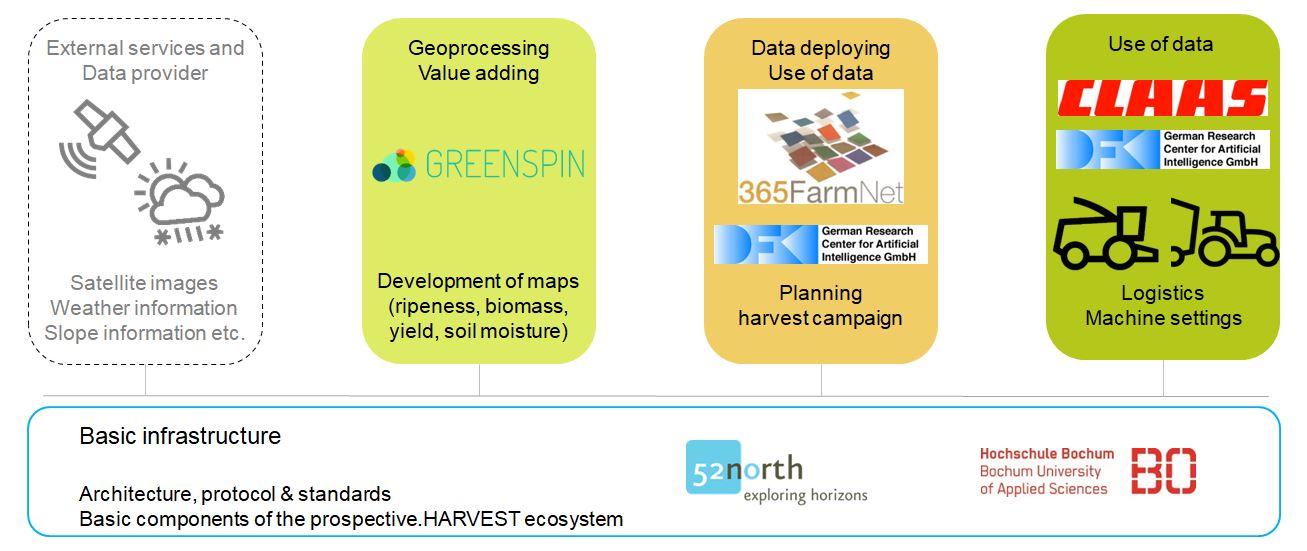 External services and Data provider

Satellite images
Weather information
Slope information etc.

Geoprocessing
Value adding

GREENSPIN

Development of maps (ripeness, biomass, yield, soil moisture)

Data deploying
Use of data

365FarmNet

DFKI German Research Center for Artificial Intelligence GmbH

Planning harvest campaign

Use of data

CLAAS

DFKI German Research Center for Artificial Intelligence GmbH

Logistics
Machine settings

Basic infrastructure

Architecture, protocol & standards
Basic components of the prospective.HARVEST ecosystem

52north exploring horizons

Hochschule Bochum
Bochum University of Applied Sciences

BO